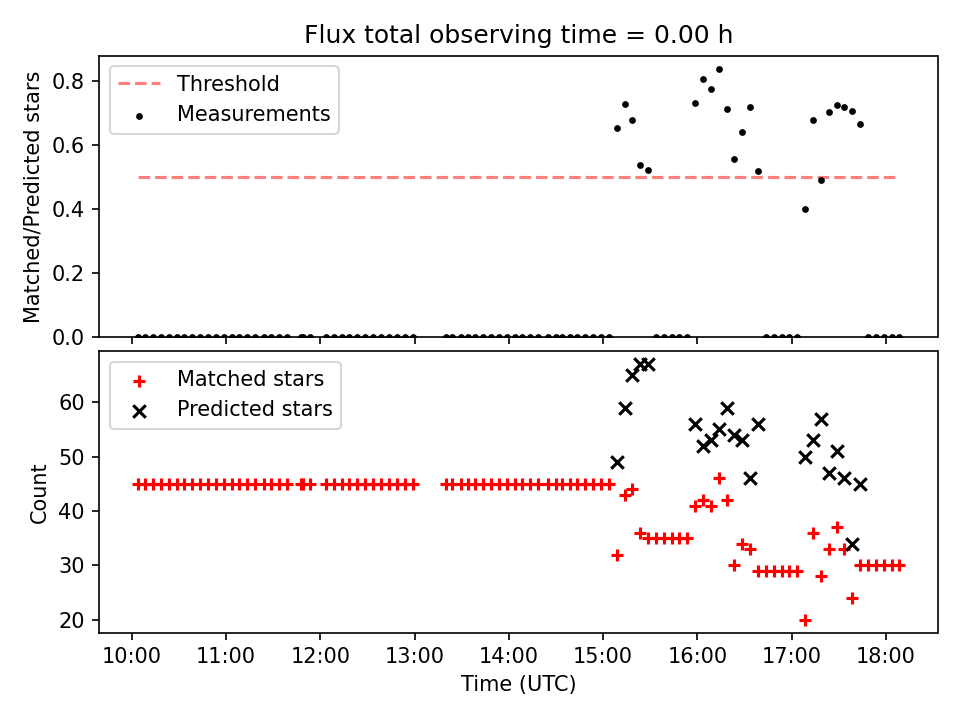 Flux total observing time = 0.00 h

Threshold
Measurements

Matched/Predicted stars

0.8
0.6
0.4
0.2
0.0

Matched stars
Predicted stars

Count

60
50
40
30
20

10:00 11:00 12:00 13:00 14:00 15:00 16:00 17:00 18:00

Time (UTC)